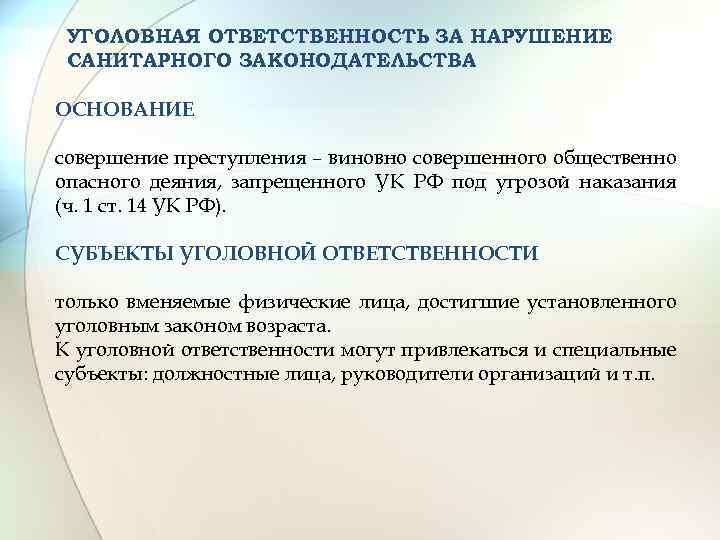 УГОЛОВНАЯ ОТВЕТСТВЕННОСТЬ ЗА НАРУШЕНИЕ САНИТАРНОГО ЗАКОНОДАТЕЛЬСТВА

ОСНОВАНИЕ

совершение преступления – виновно совершенного общественно опасного деяния, запрещенного УК РФ под угрозой наказания (ч. 1 ст. 14 УК РФ).

СУБЪЕКТЫ УГОЛОВНОЙ ОТВЕТСТВЕННОСТИ

только вменяемые физические лица, достигшие установленного уголовным законом возраста.
К уголовной ответственности могут привлекаться и специальные субъекты: должностные лица, руководители организаций и т.п.